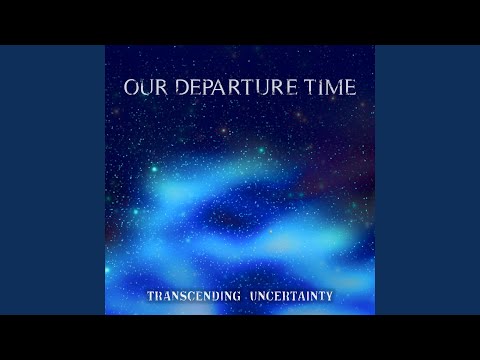 OUR DEPARTURE TIME

TRANSCENDING UNCERTAINTY